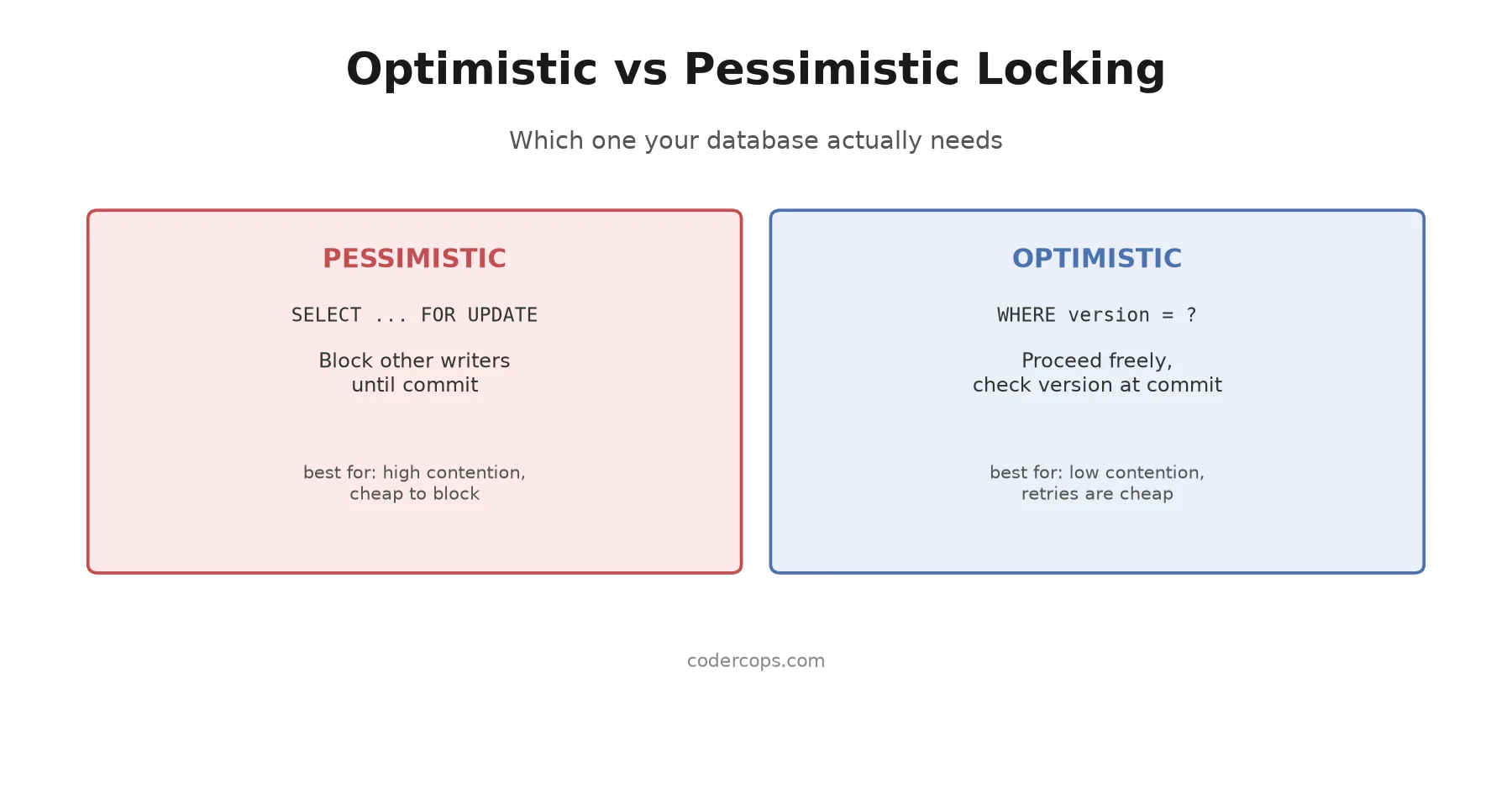 Optimistic vs Pessimistic Locking

Which one your database actually needs

PESSIMISTIC

SELECT ... FOR UPDATE

Block other writers
until commit

best for: high contention,
cheap to block

OPTIMISTIC

WHERE version = ?

Proceed freely,
check version at commit

best for: low contention,
retries are cheap

codercops.com